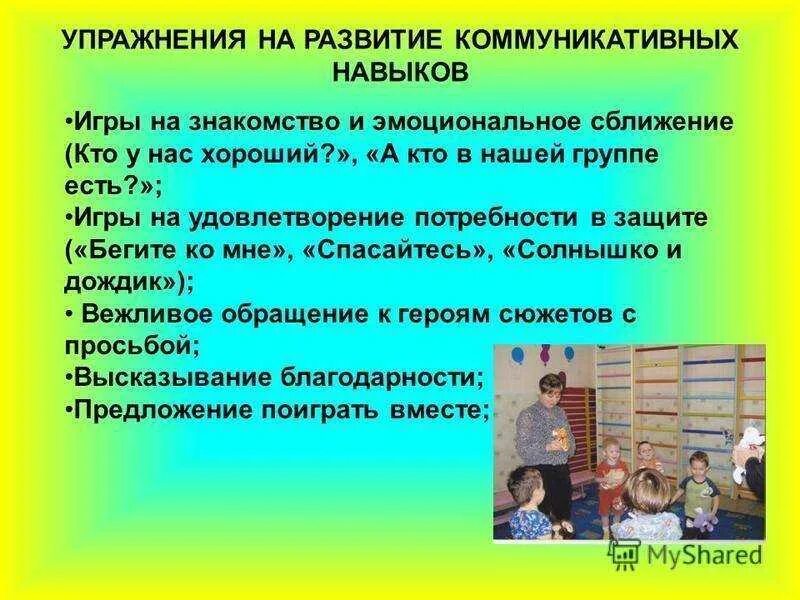 УПРАЖНЕНИЯ НА РАЗВИТИЕ КОММУНИКАТИВНЫХ НАВЫКОВ

•Игры на знакомство и эмоциональное сближение (Кто у нас хороший?», «А кто в нашей группе есть?»;
•Игры на удовлетворение потребности в защите («Бегите ко мне», «Спасайтесь», «Солнышко и дождик»);
• Вежливое обращение к героям сюжетов с просьбой;
•Высказывание благодарности;
•Предложение поиграть вместе;

MyShared